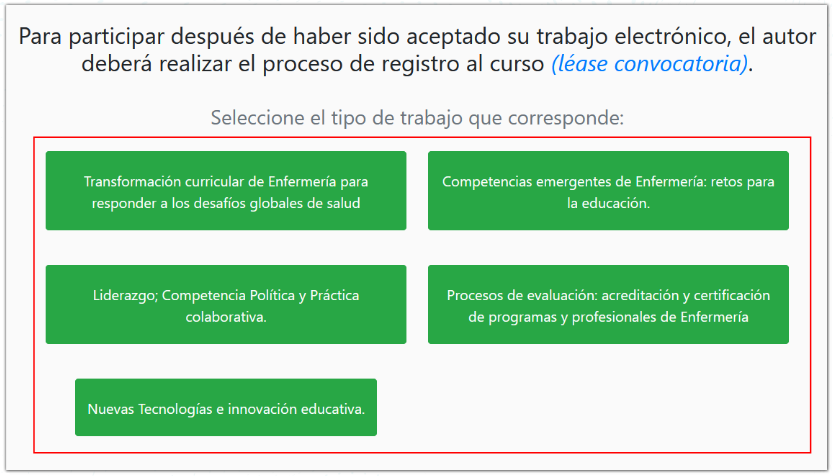 Para participar después de haber sido aceptado su trabajo electrónico, el autor deberá realizar el proceso de registro al curso (léase convocatoria).

Seleccione el tipo de trabajo que corresponde:

Transformación curricular de Enfermería para responder a los desafíos globales de salud

Competencias emergentes de Enfermería: retos para la educación.

Liderazgo; Competencia Política y Práctica colaborativa.

Procesos de evaluación: acreditación y certificación de programas y profesionales de Enfermería

Nuevas Tecnologías e innovación educativa.